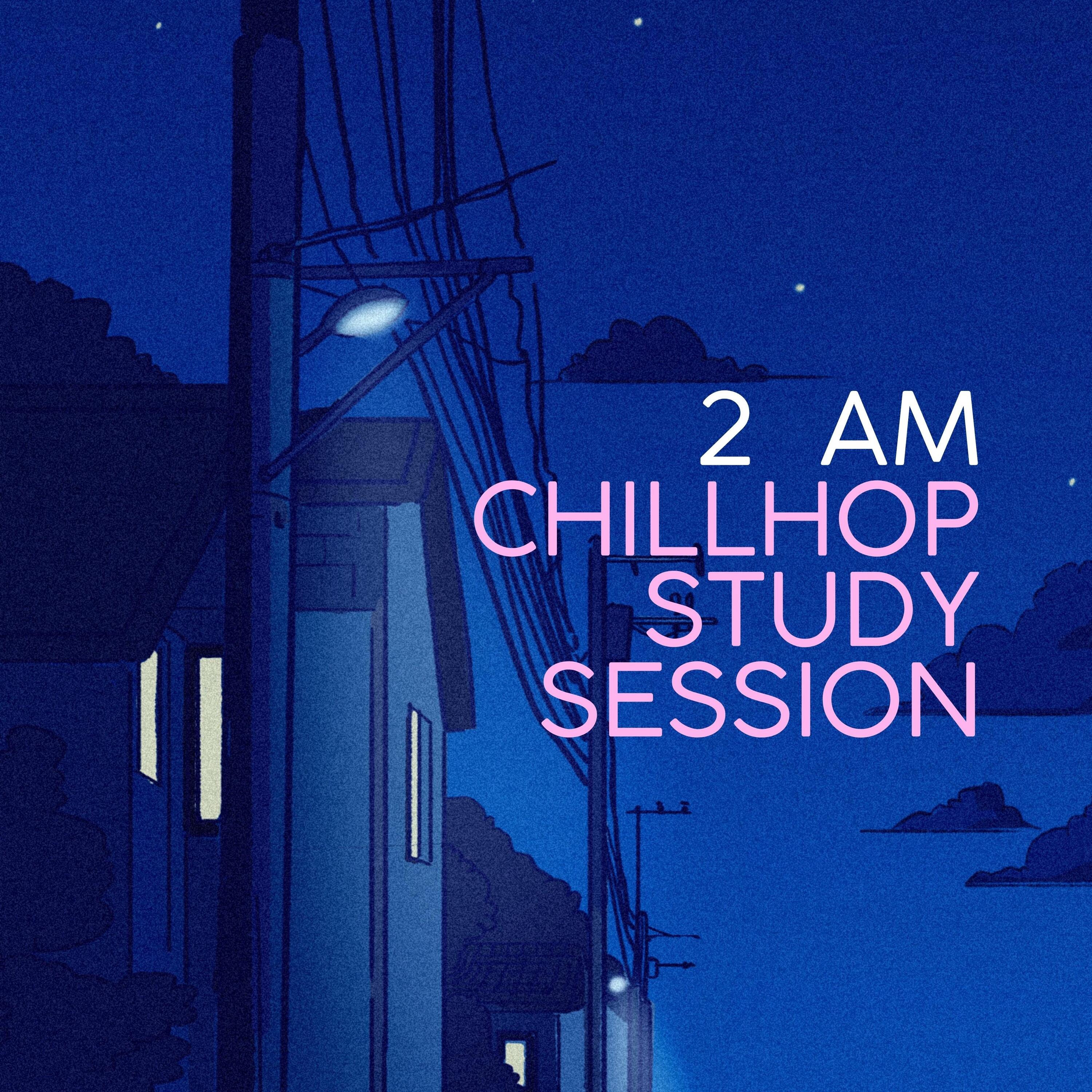 2 AM
CHILLHOP
STUDY
SESSION